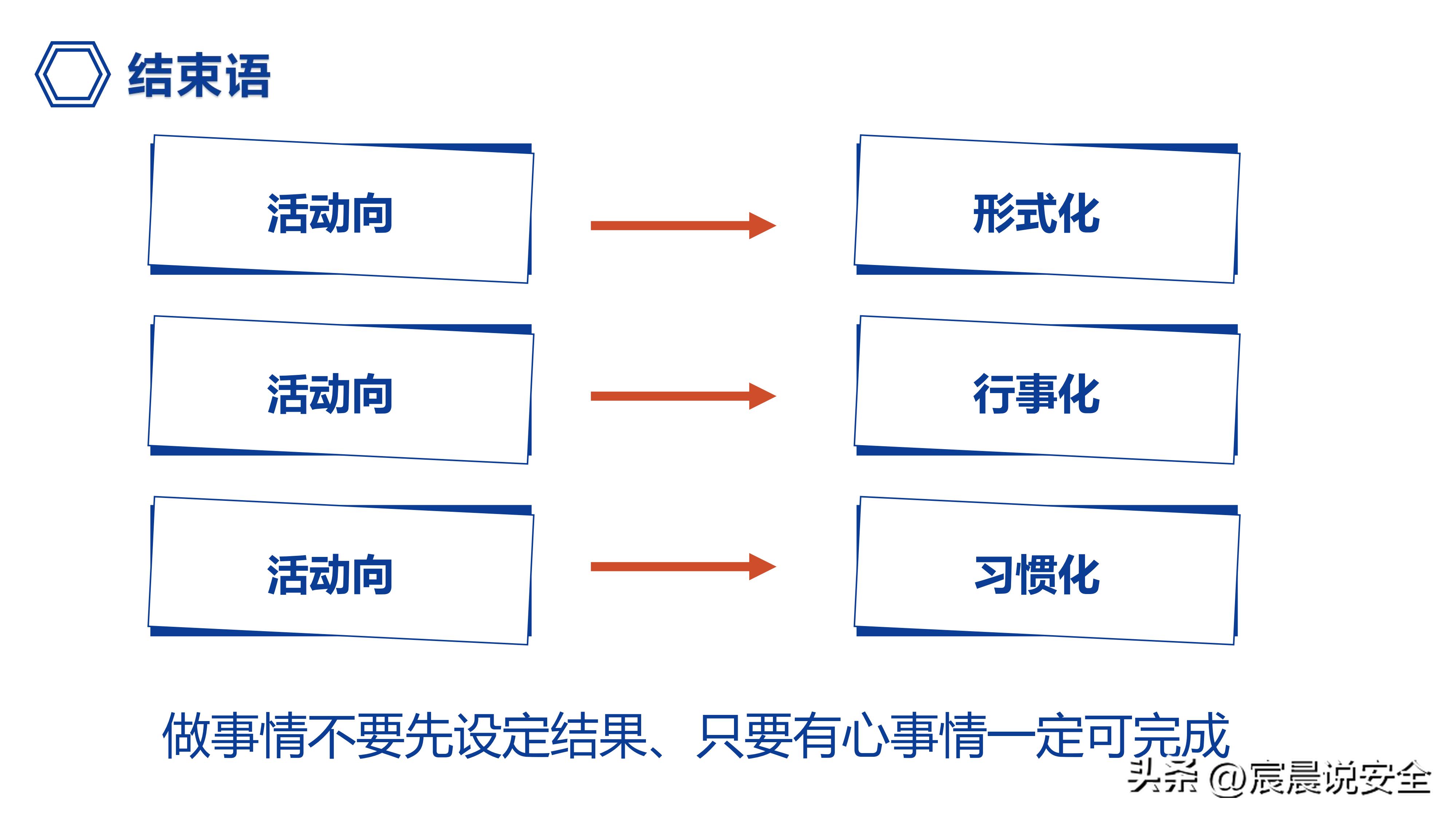 结束语

活动向

形式化

活动向

行事化

活动向

习惯化

做事情不要先设定结果、只要有心事情一定可完成

头条 @宸晨说安全